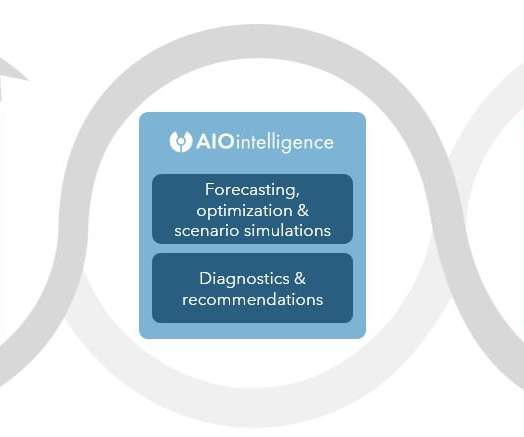 AIOintelligence

Forecasting, optimization & scenario simulations

Diagnostics & recommendations